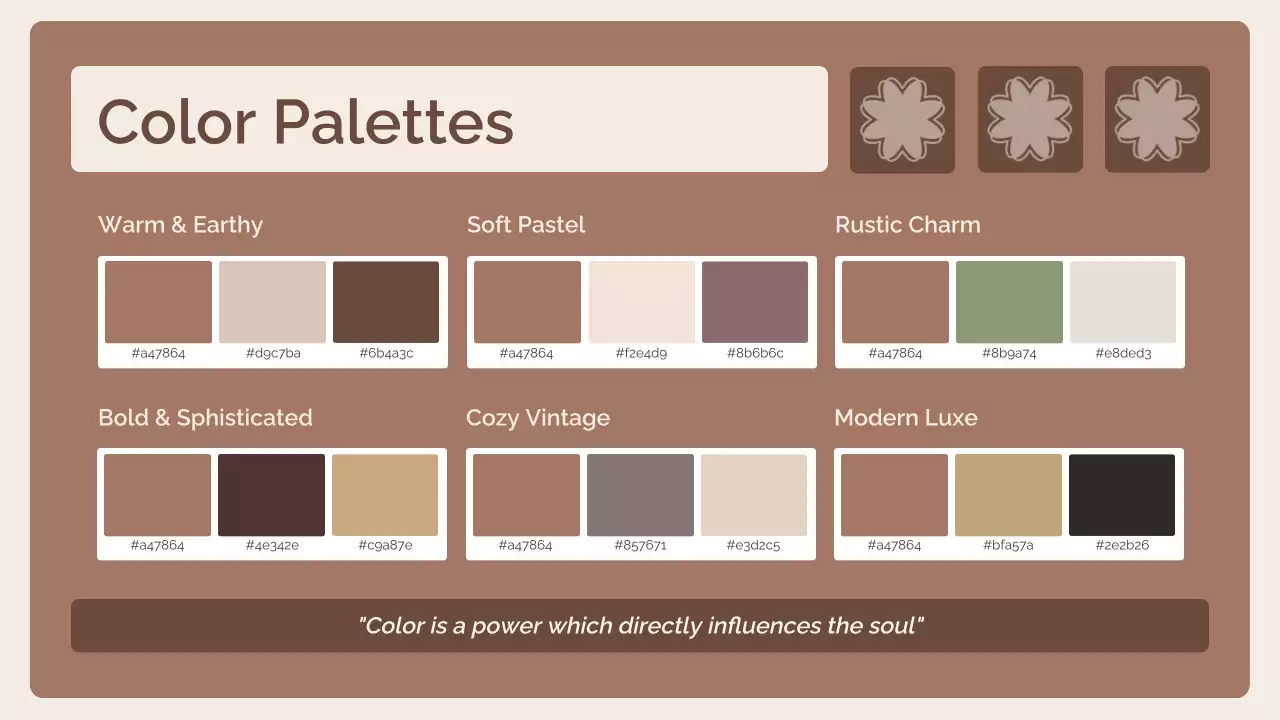 Color Palettes

Warm & Earthy

#a47864 #d9c7ba #6b4a3c

Soft Pastel

#a47864 #f2e4d9 #8b6b6c

Rustic Charm

#a47864 #8b9a74 #e8ded3

Bold & Sphisticated

#a47864 #4e342e #c9a87e

Cozy Vintage

#a47864 #857671 #e3d2c5

Modern Luxe

#a47864 #bfa57a #2e2b26

"Color is a power which directly influences the soul"